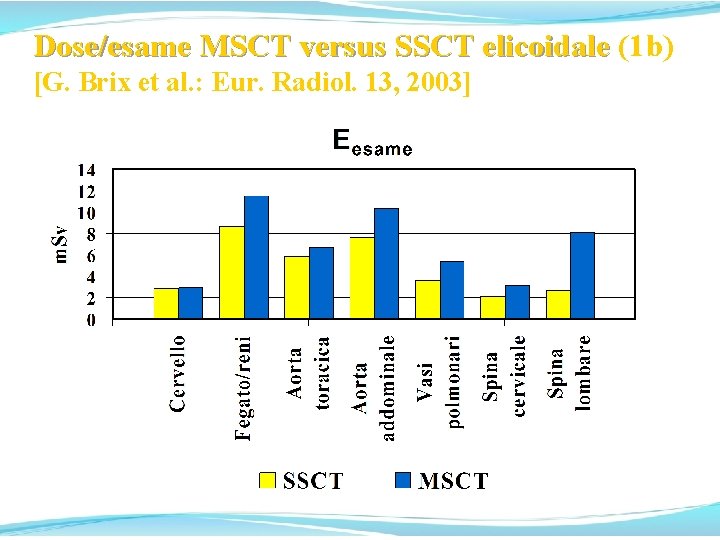 Dose/esame MSCT versus SSCT elicoidale (1b)
[G. Brix et al.: Eur. Radiol. 13, 2003]

$E_{esame}$

mSv

14
12
10
8
6
4
2
0

Cervello
Fegato/reni
Aorta toracica
Aorta addominale
Vasi polmonari
Spina cervicale
Spina lombare

SSCT
MSCT